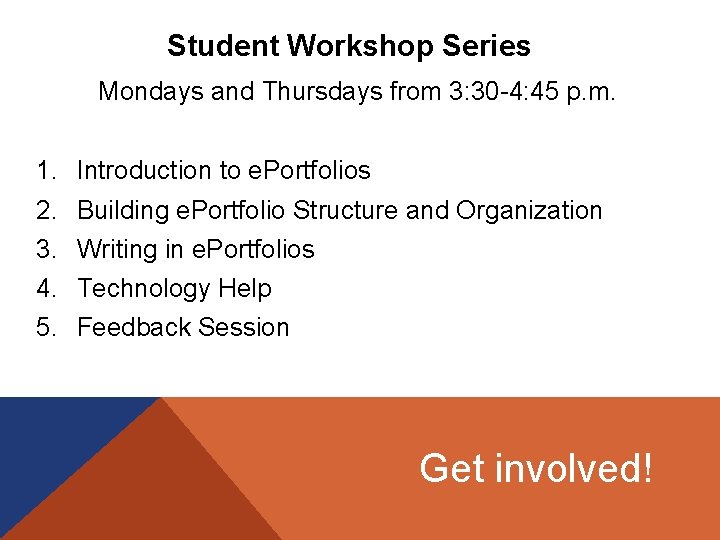 Student Workshop Series

Mondays and Thursdays from 3:30-4:45 p.m.

1. Introduction to ePortfolios
2. Building ePortfolio Structure and Organization
3. Writing in ePortfolios
4. Technology Help
5. Feedback Session

Get involved!